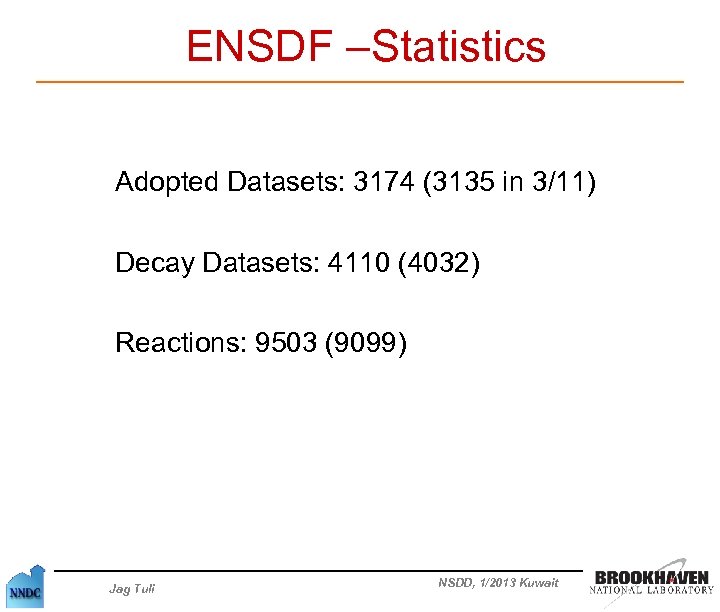 ENSDF –Statistics

Adopted Datasets: 3174 (3135 in 3/11)

Decay Datasets: 4110 (4032)

Reactions: 9503 (9099)

NNDC

Jag Tuli

NSDD, 1/2013 Kuwait

BROOKHAVEN NATIONAL LABORATORY